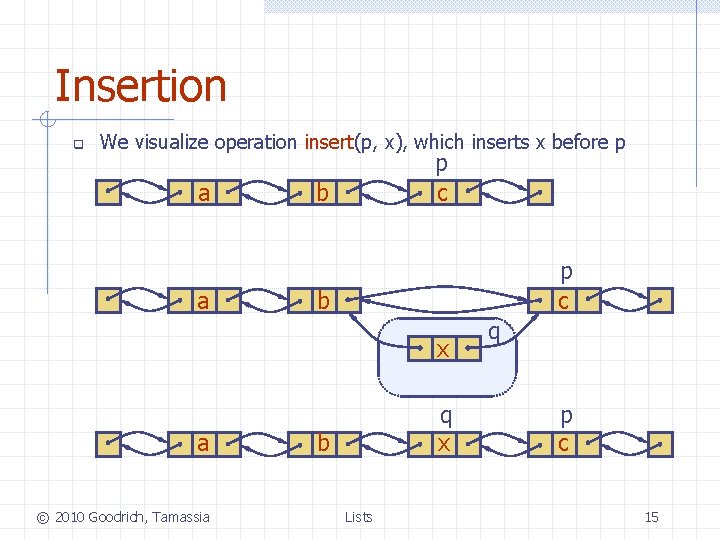 Insertion

We visualize operation insert(p, x), which inserts x before p

p

a b c

p

a b c

q

x

q p

a b x c

© 2010 Goodrich, Tamassia Lists 15